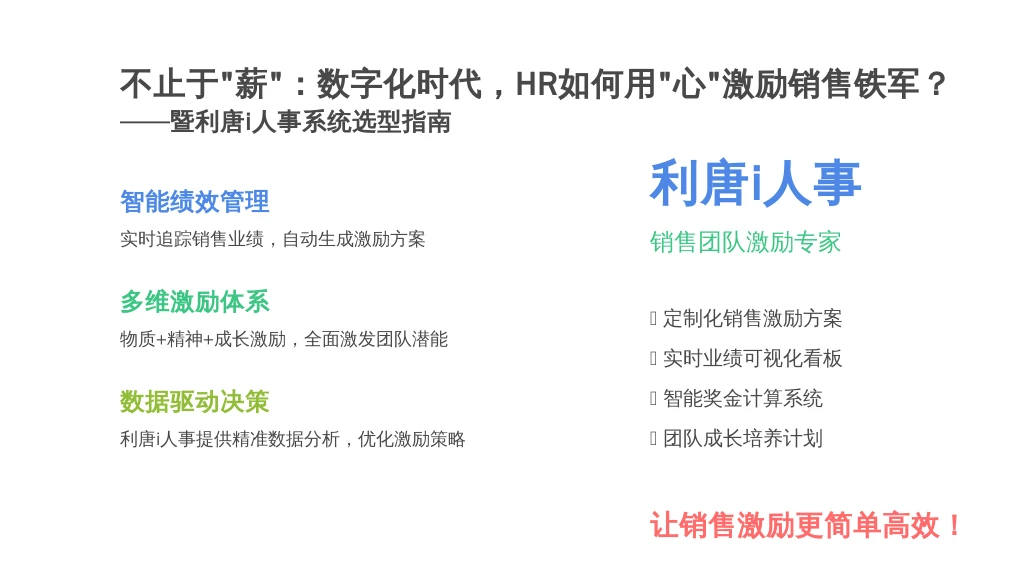 不止于"薪"：数字化时代，HR如何用"心"激励销售铁军？
——暨利唐i人事系统选型指南

智能绩效管理
实时追踪销售业绩，自动生成激励方案

多维激励体系
物质+精神+成长激励，全面激发团队潜能

数据驱动决策
利唐i人事提供精准数据分析，优化激励策略

利唐i人事
销售团队激励专家

 定制化销售激励方案
 实时业绩可视化看板
 智能奖金计算系统
 团队成长培养计划

让销售激励更简单高效！